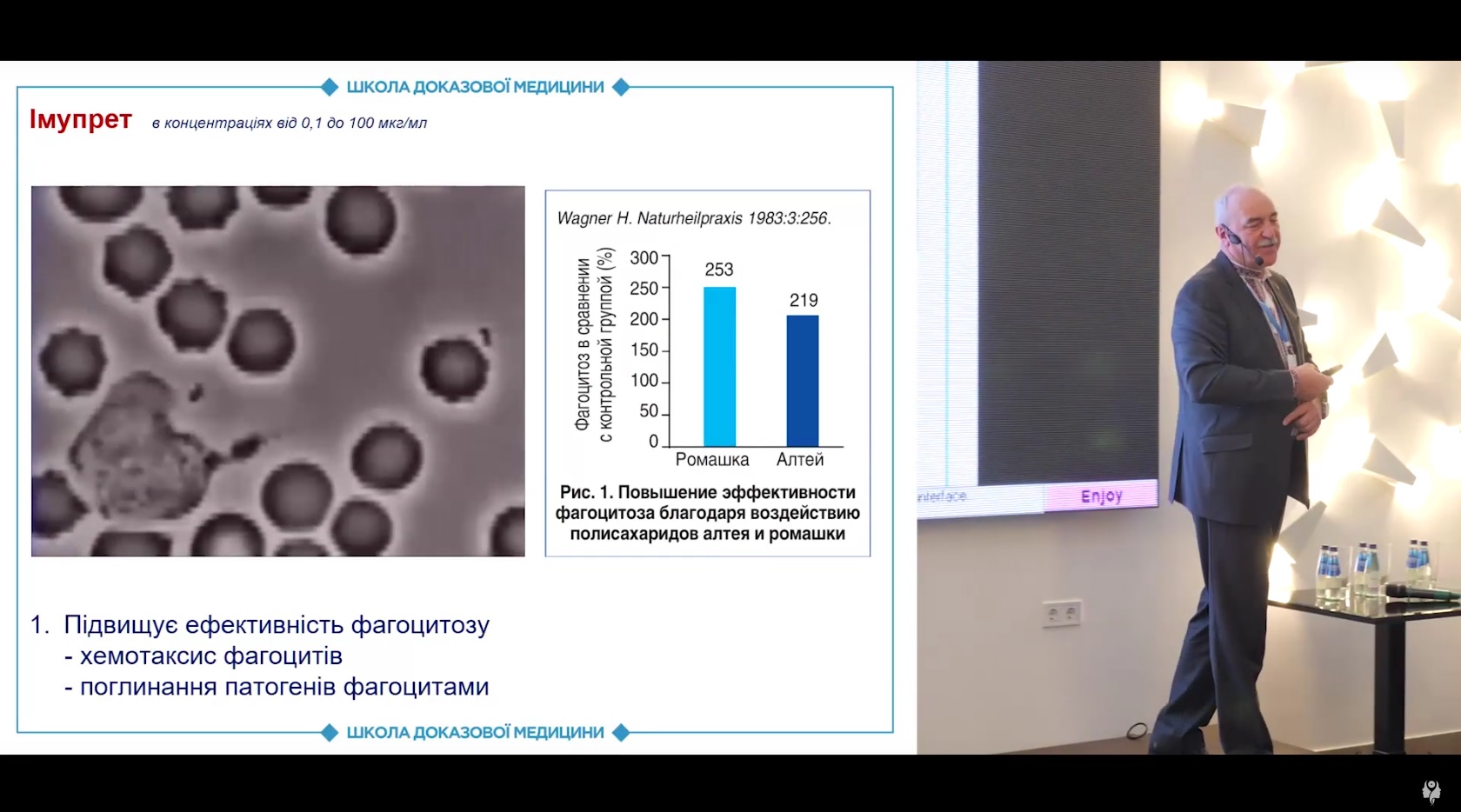 ШКОЛА ДОКАЗОВОЇ МЕДИЦИНИ

Імупрет в концентраціях від 0,1 до 100 мкг/мл

Wagner H. Naturheilpraxis 1983:3:256.

Фагоцитоз в сравнении с контрольной группой (%)

300
250
200
150
100
50
0

253
219

Ромашка Алтей

Рис. 1. Повышение эффективности фагоцитоза благодаря воздействию полисахаридов алтея и ромашки

1. Підвищує ефективність фагоцитозу
- хемотаксис фагоцитів
- поглинання патогенів фагоцитами

ШКОЛА ДОКАЗОВОЇ МЕДИЦИНИ

interface

Enjoy